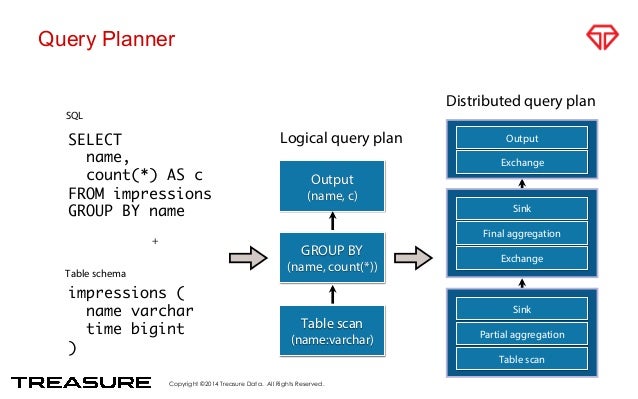 Query Planner

SQL

SELECT
  name,
  count(*) AS c
FROM impressions
GROUP BY name

+

Table schema

impressions (
  name varchar
  time bigint
)

Logical query plan

Output
(name, c)

GROUP BY
(name, count(*))

Table scan
(name:varchar)

Distributed query plan

Output
Exchange

Sink
Final aggregation
Exchange

Sink
Partial aggregation
Table scan

TREASURE

Copyright ©2014 Treasure Data. All Rights Reserved.